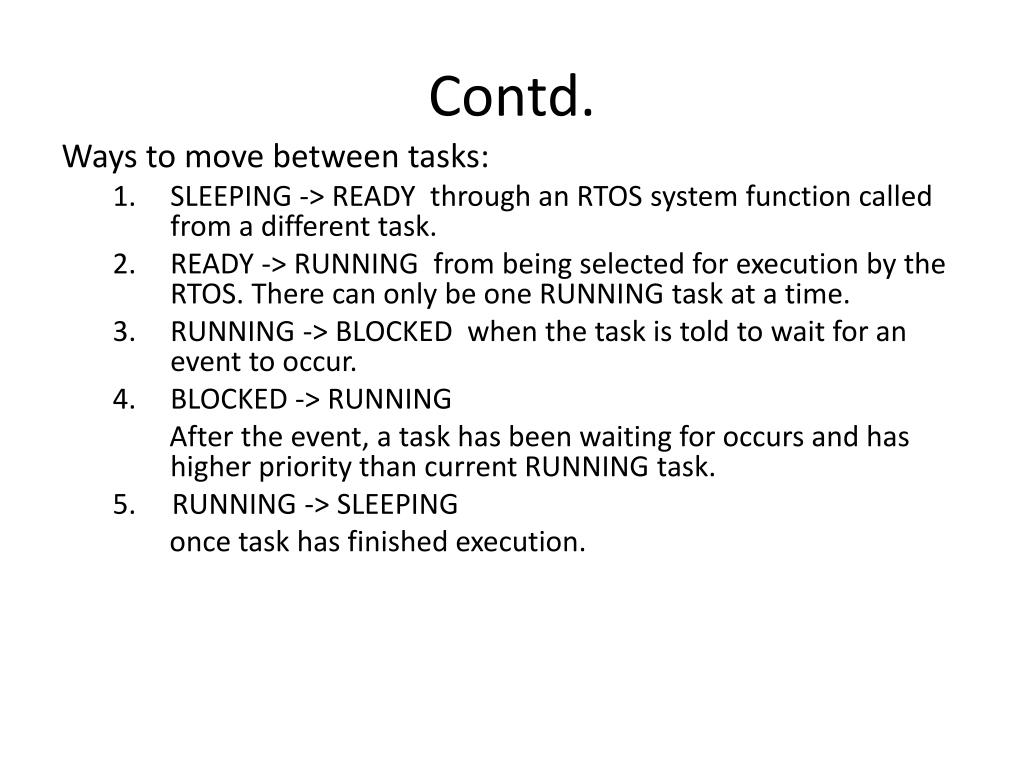 Contd.

Ways to move between tasks:

1. SLEEPING -> READY through an RTOS system function called from a different task.
2. READY -> RUNNING from being selected for execution by the RTOS. There can only be one RUNNING task at a time.
3. RUNNING -> BLOCKED when the task is told to wait for an event to occur.
4. BLOCKED -> RUNNING

After the event, a task has been waiting for occurs and has higher priority than current RUNNING task.

5. RUNNING -> SLEEPING

once task has finished execution.